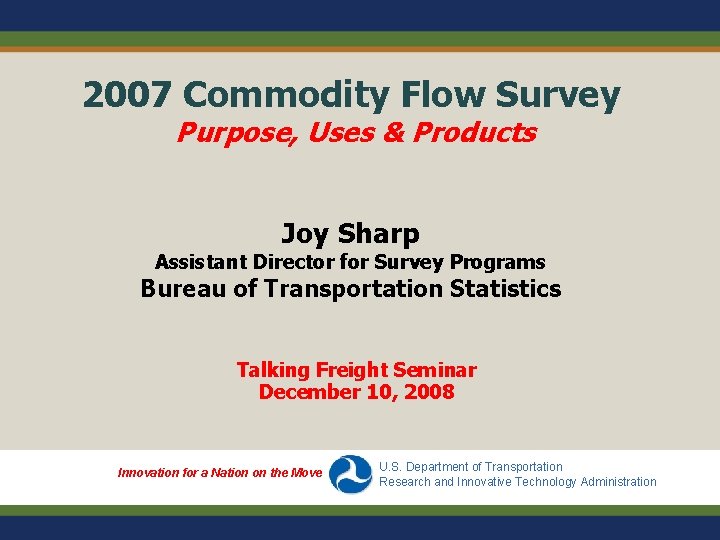 2007 Commodity Flow Survey
Purpose, Uses & Products

Joy Sharp
Assistant Director for Survey Programs
Bureau of Transportation Statistics

Talking Freight Seminar
December 10, 2008

Innovation for a Nation on the Move

U.S. Department of Transportation
Research and Innovative Technology Administration